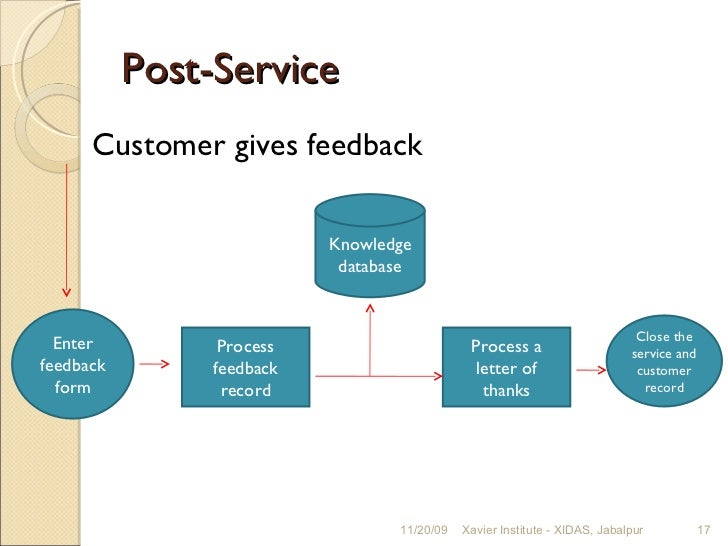 Post-Service

Customer gives feedback

Knowledge database

Enter feedback form

Process feedback record

Process a letter of thanks

Close the service and customer record

11/20/09 Xavier Institute - XIDAS, Jabalpur 17